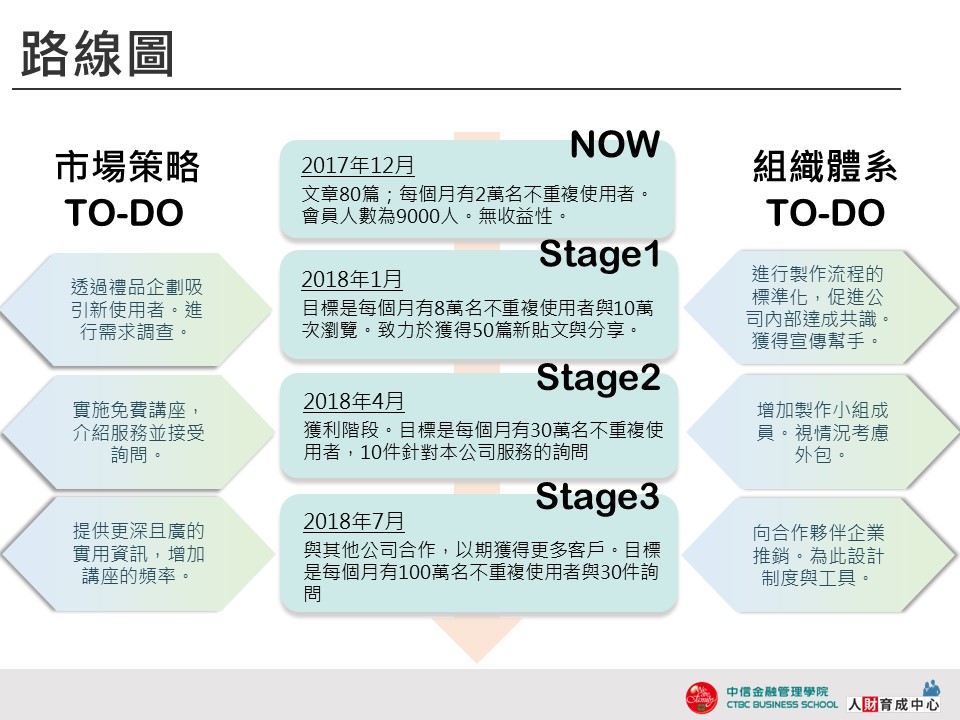 路線圖

市場策略
TO-DO

透過禮品企劃吸引新使用者。進行需求調查。

實施免費講座，介紹服務並接受詢問。

提供更深且廣的實用資訊，增加講座的頻率。

NOW
2017年12月
文章80篇；每個月有2萬名不重複使用者。會員人數為9000人。無收益性。

Stage1
2018年1月
目標是每個月有8萬名不重複使用者與10萬次瀏覽。致力於獲得50篇新貼文與分享。

Stage2
2018年4月
獲利階段。目標是每個月有30萬名不重複使用者，10件針對本公司服務的詢問

Stage3
2018年7月
與其他公司合作，以期獲得更多客戶。目標是每個月有100萬名不重複使用者與30件詢問

組織體系
TO-DO

進行製作流程的標準化，促進公司內部達成共識。獲得宣傳幫手。

增加製作小組成員。視情況考慮外包。

向合作夥伴企業推銷。為此設計制度與工具。

中信金融管理學院
CTBC BUSINESS SCHOOL
人財育成中心